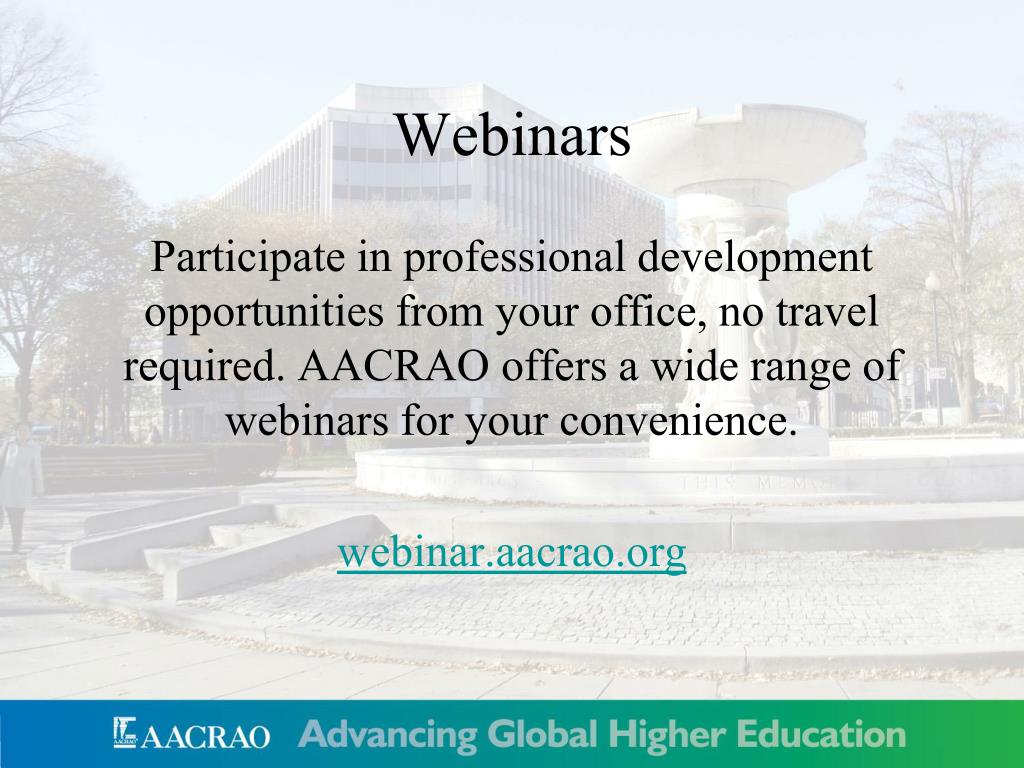 Webinars

Participate in professional development opportunities from your office, no travel required. AACRAO offers a wide range of webinars for your convenience.

webinar.aacrao.org

AACRAO Advancing Global Higher Education